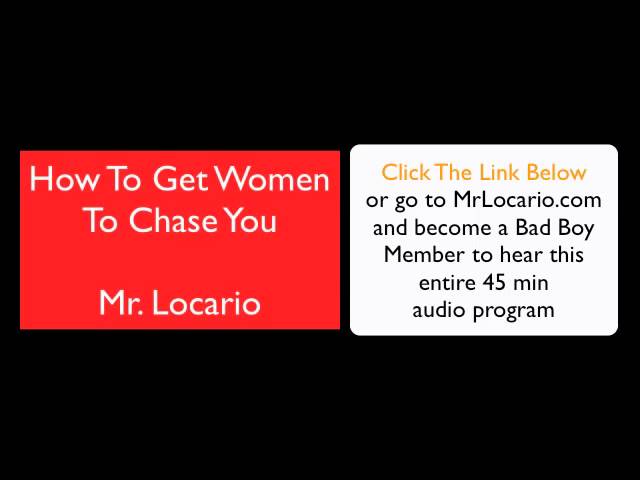 How To Get Women To Chase You

Mr. Locario

Click The Link Below or go to MrLocario.com and become a Bad Boy Member to hear this entire 45 min audio program